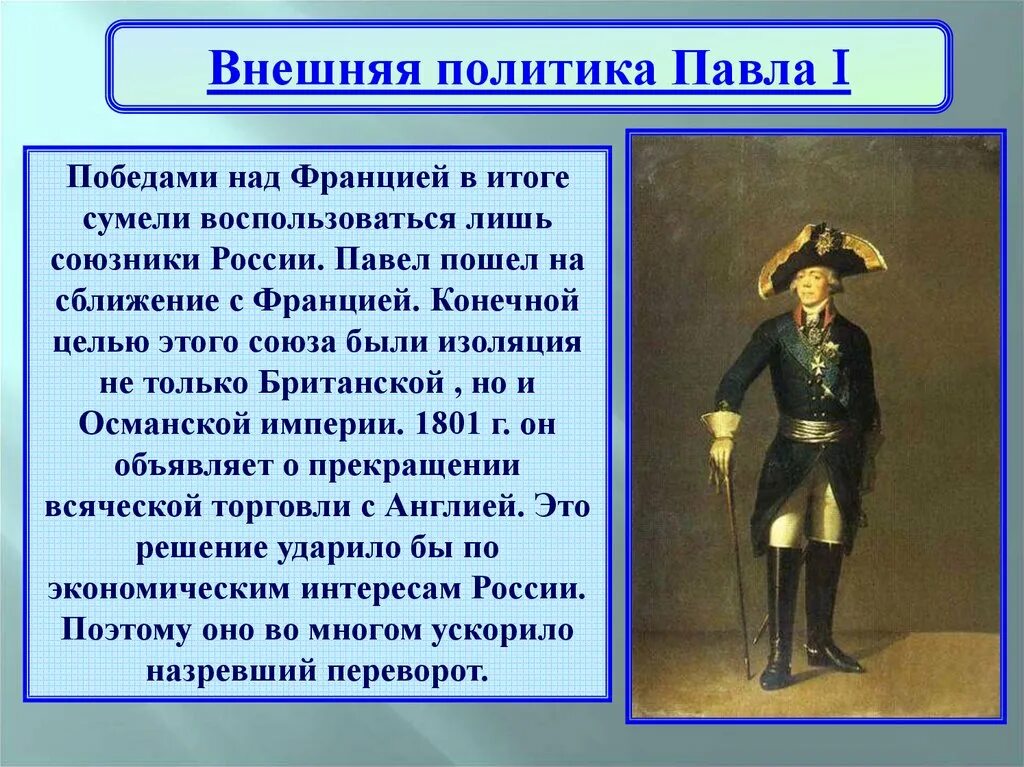 Внешняя политика Павла I

Победами над Францией в итоге сумели воспользоваться лишь союзники России. Павел пошел на сближение с Францией. Конечной целью этого союза были изоляция не только Британской , но и Османской империи. 1801 г. он объявляет о прекращении всяческой торговли с Англией. Это решение ударило бы по экономическим интересам России. Поэтому оно во многом ускорило назревший переворот.